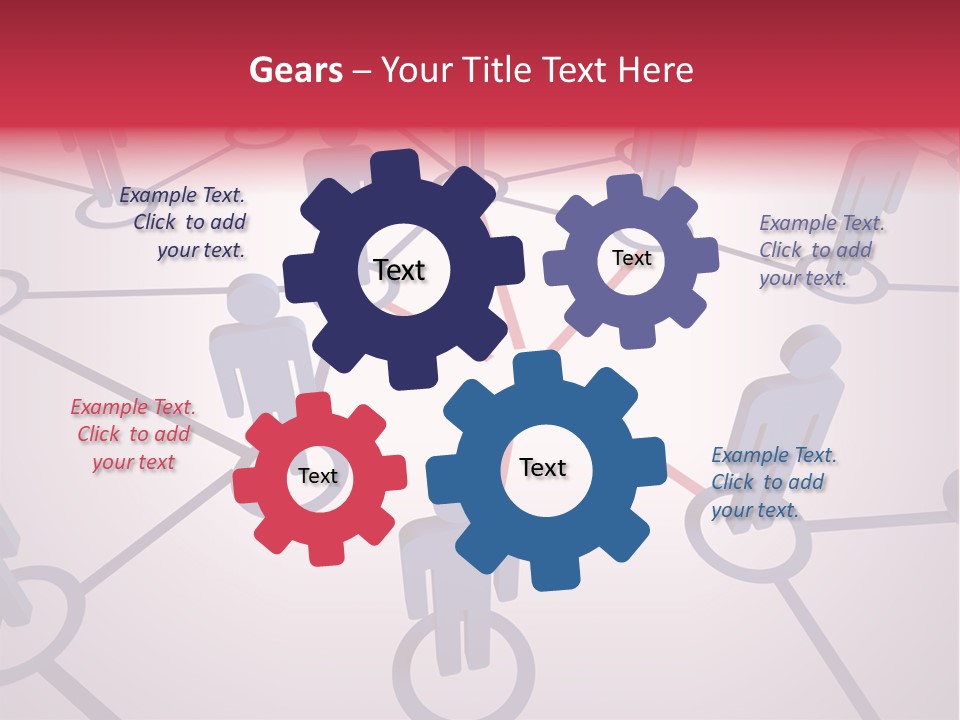 Gears – Your Title Text Here

Example Text. Click to add your text.

Text

Text

Example Text. Click to add your text.

Example Text. Click to add your text

Text

Text

Example Text. Click to add your text.